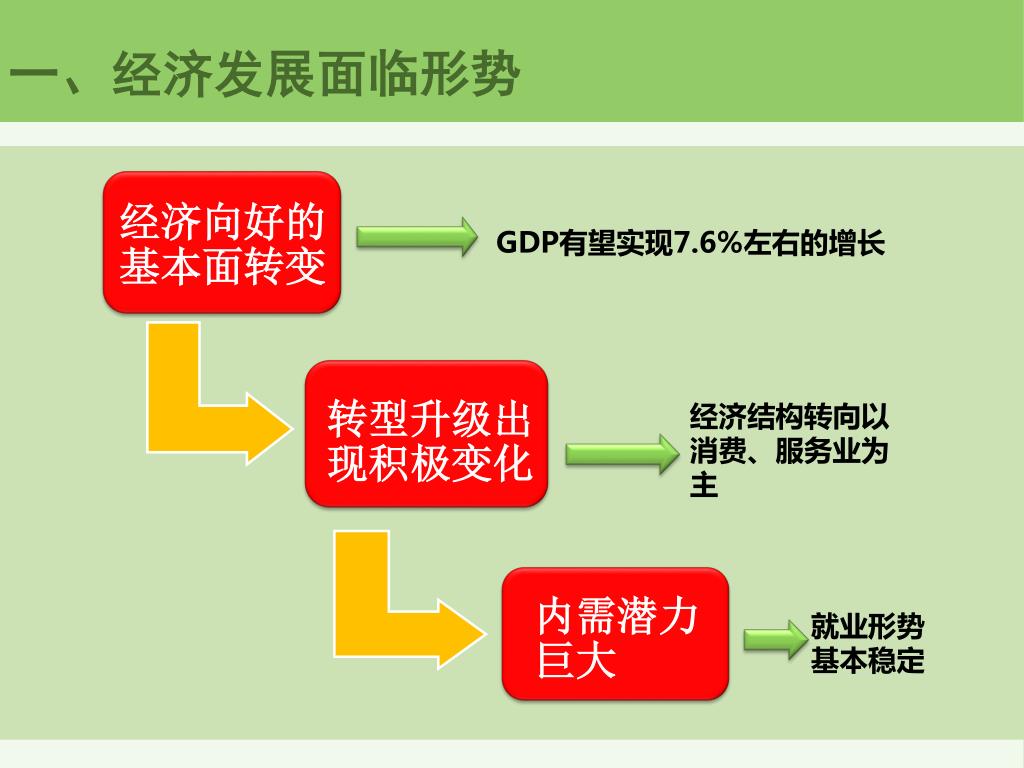 一、经济发展面临形势

经济向好的基本面转变

GDP有望实现7.6%左右的增长

转型升级出现积极变化

经济结构转向以消费、服务业为主

内需潜力巨大

就业形势基本稳定